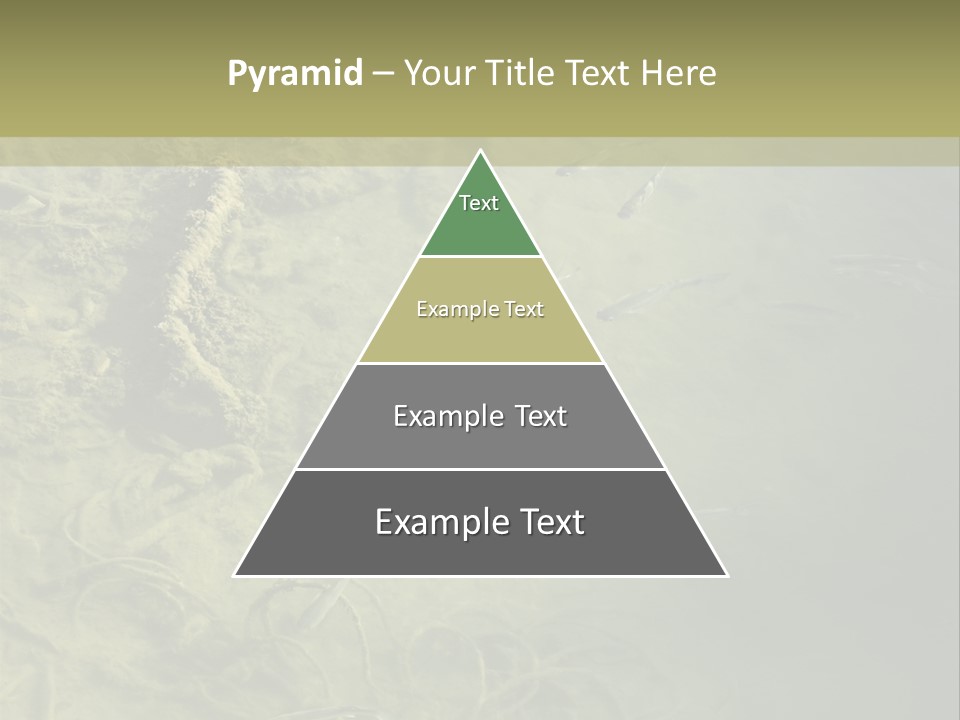 Pyramid – Your Title Text Here

Text

Example Text

Example Text

Example Text